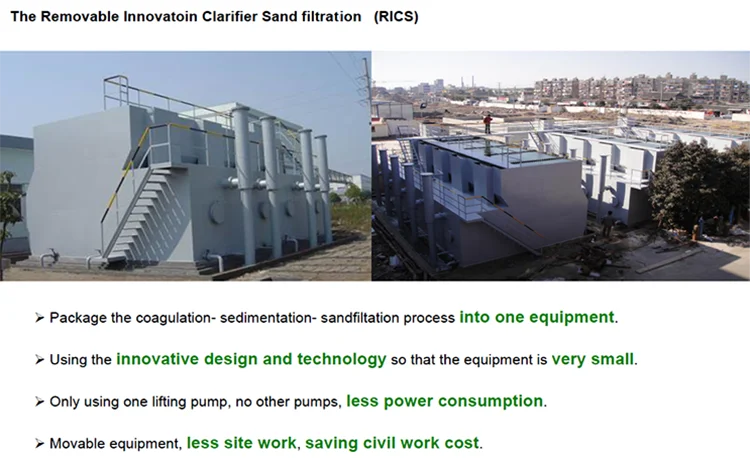 The Removable Innovatoin Clarifier Sand filtration (RICS)

➢ Package the coagulation- sedimentation- sandfiltation process into one equipment.

➢ Using the innovative design and technology so that the equipment is very small.

➢ Only using one lifting pump, no other pumps, less power consumption.

➢ Movable equipment, less site work, saving civil work cost.